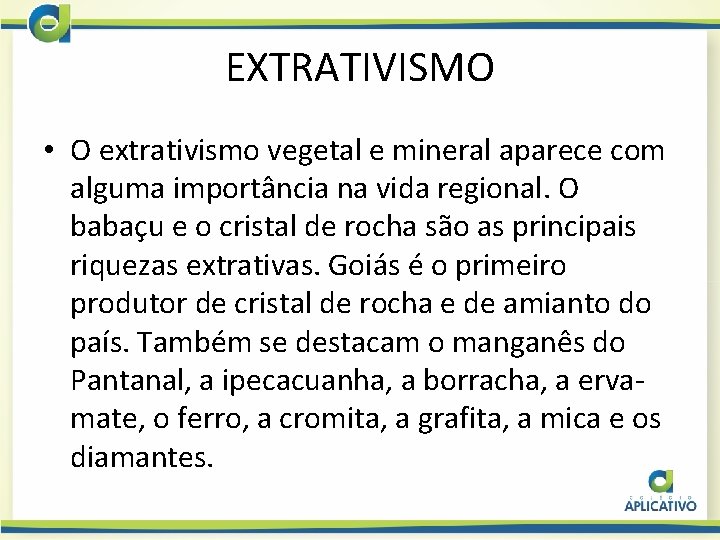 EXTRATIVISMO

• O extrativismo vegetal e mineral aparece com alguma importância na vida regional. O babaçu e o cristal de rocha são as principais riquezas extrativas. Goiás é o primeiro produtor de cristal de rocha e de amianto do país. Também se destacam o manganês do Pantanal, a ipecacuanha, a borracha, a erva-mate, o ferro, a cromita, a grafita, a mica e os diamantes.

COLÉGIO
APLICATIVO